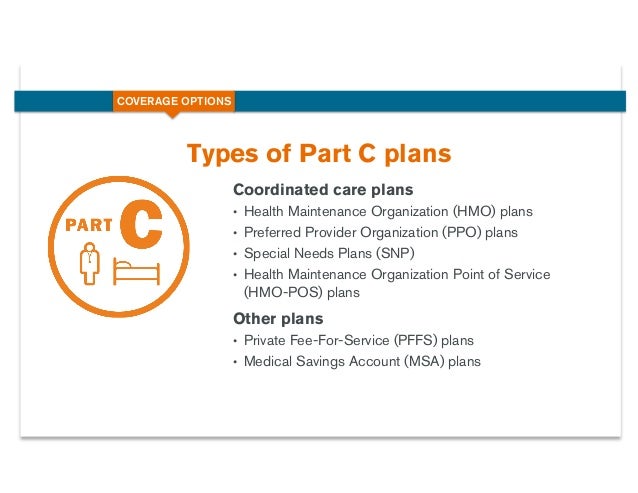 COVERAGE OPTIONS

Types of Part C plans

PART C

Coordinated care plans
• Health Maintenance Organization (HMO) plans
• Preferred Provider Organization (PPO) plans
• Special Needs Plans (SNP)
• Health Maintenance Organization Point of Service (HMO-POS) plans

Other plans
• Private Fee-For-Service (PFFS) plans
• Medical Savings Account (MSA) plans